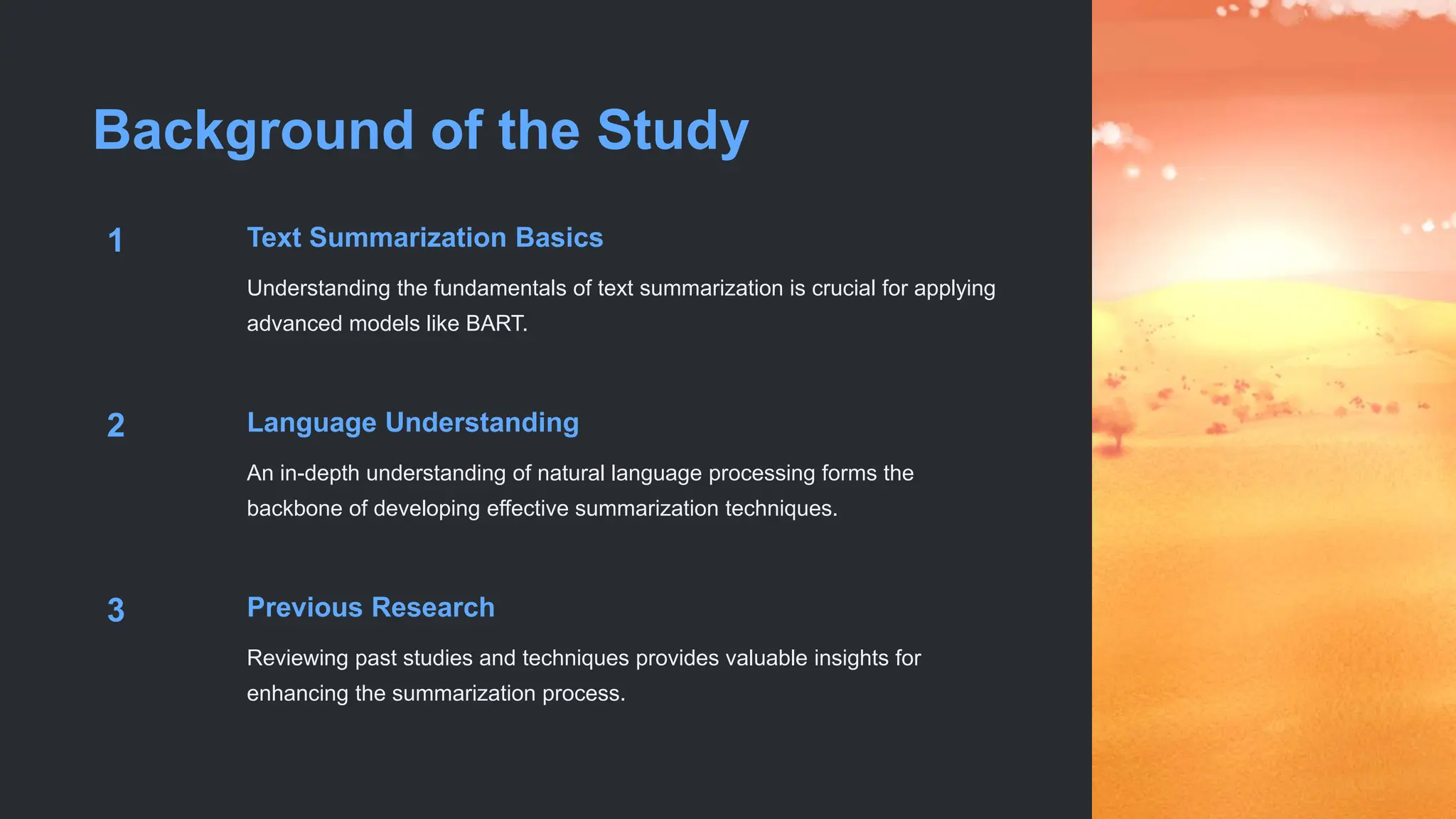 Background of the Study

1

Text Summarization Basics

Understanding the fundamentals of text summarization is crucial for applying advanced models like BART.

2

Language Understanding

An in-depth understanding of natural language processing forms the backbone of developing effective summarization techniques.

3

Previous Research

Reviewing past studies and techniques provides valuable insights for enhancing the summarization process.